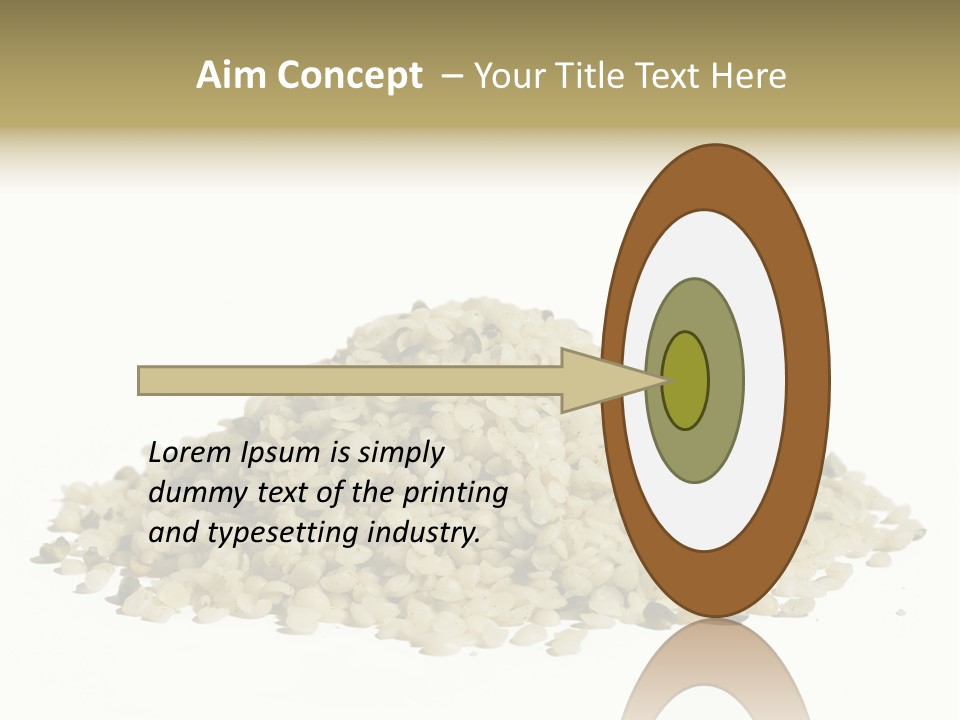 Aim Concept – Your Title Text Here

Lorem Ipsum is simply dummy text of the printing and typesetting industry.